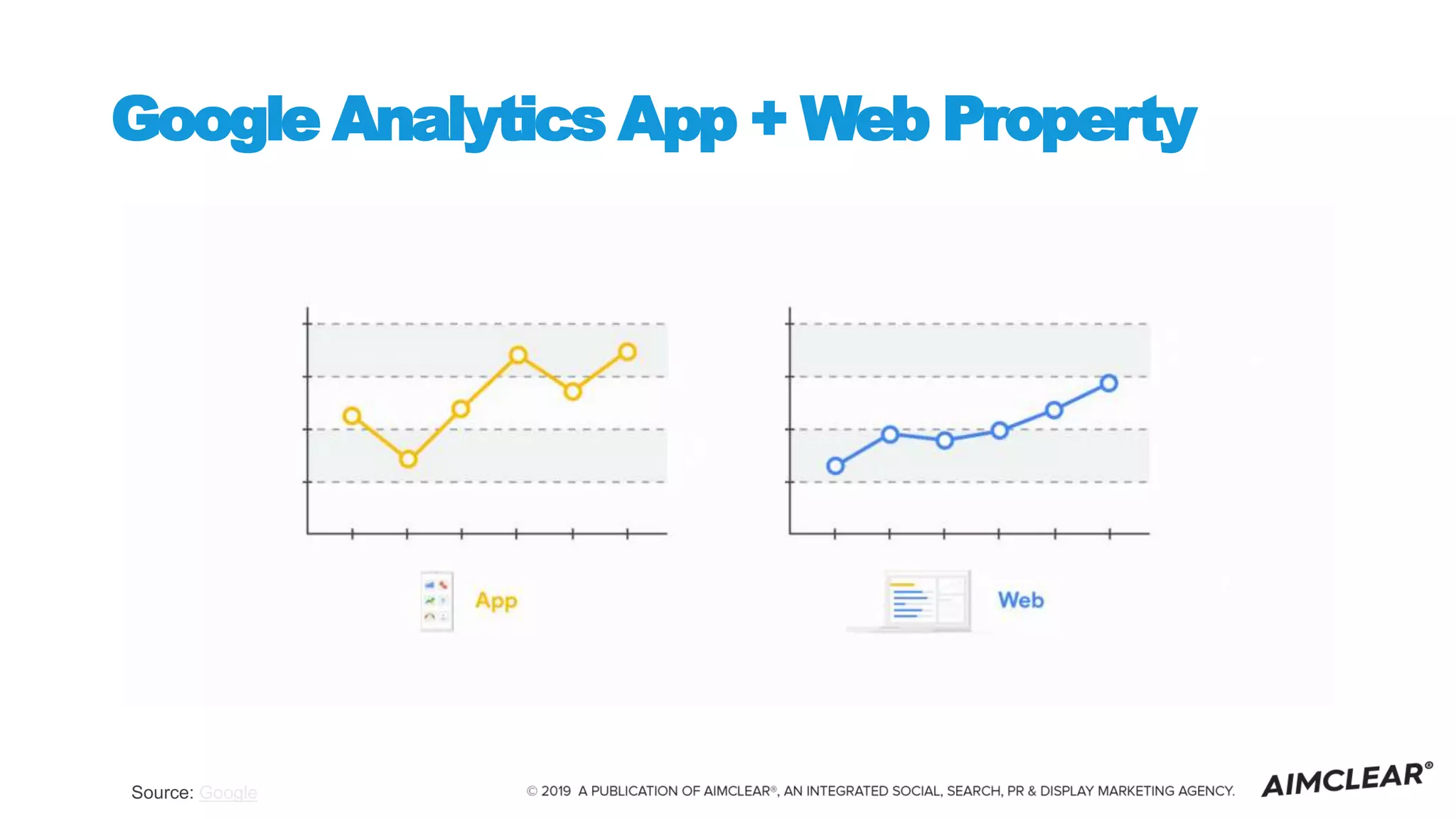 Google Analytics App + Web Property

App

Web

Source: Google

© 2019 A PUBLICATION OF AIMCLEAR®, AN INTEGRATED SOCIAL, SEARCH, PR & DISPLAY MARKETING AGENCY.

AIMCLEAR®